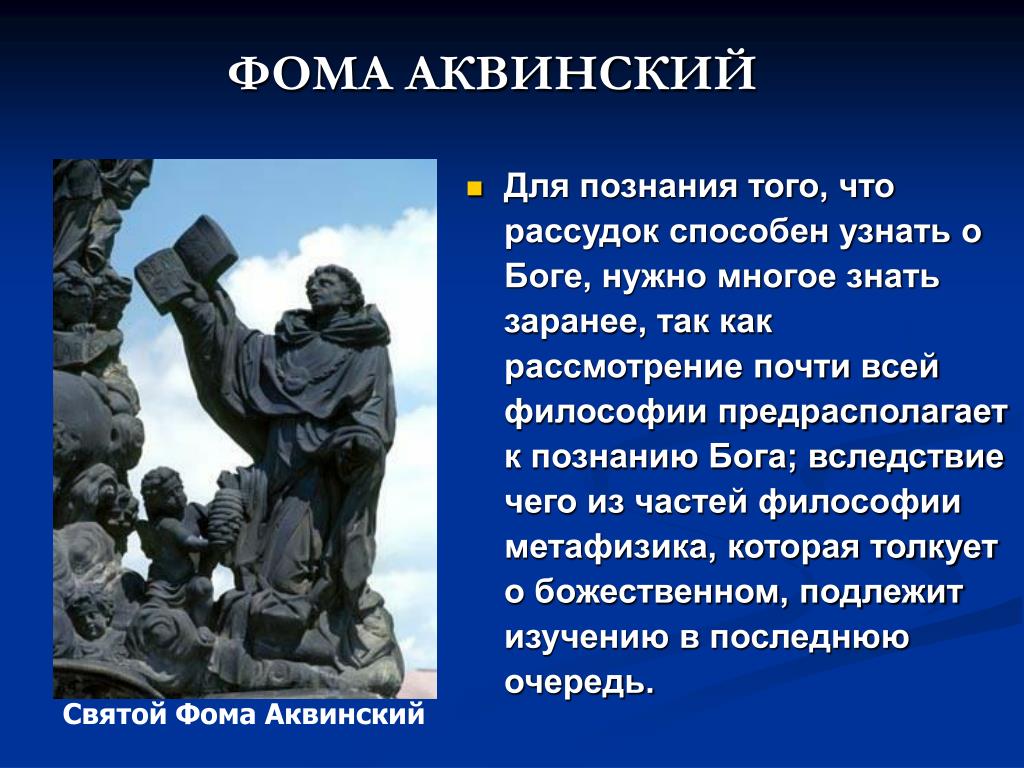 ФОМА АКВИНСКИЙ

Для познания того, что рассудок способен узнать о Боге, нужно многое знать заранее, так как рассмотрение почти всей философии предрасполагает к познанию Бога; вследствие чего из частей философии метафизика, которая толкует о божественном, подлежит изучению в последнюю очередь.

Святой Фома Аквинский